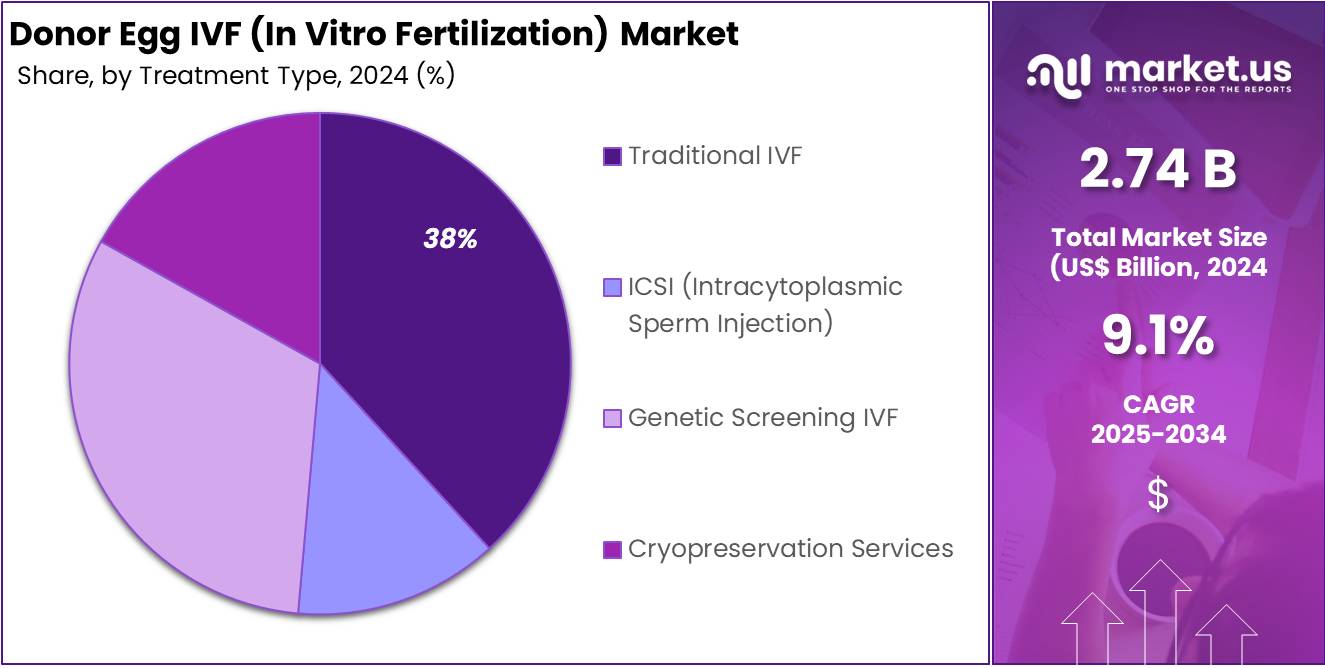 Donor Egg IVF (In Vitro Fertilization) Market
Share, by Treatment Type, 2024 (%)

38%

Traditional IVF

ICSI (Intracytoplasmic Sperm Injection)

Genetic Screening IVF

Cryopreservation Services

market.us
ONE STOP SHOP FOR THE REPORTS

2.74 B

Total Market Size (US$ Billion, 2024

9.1%

CAGR 2025-2034

$